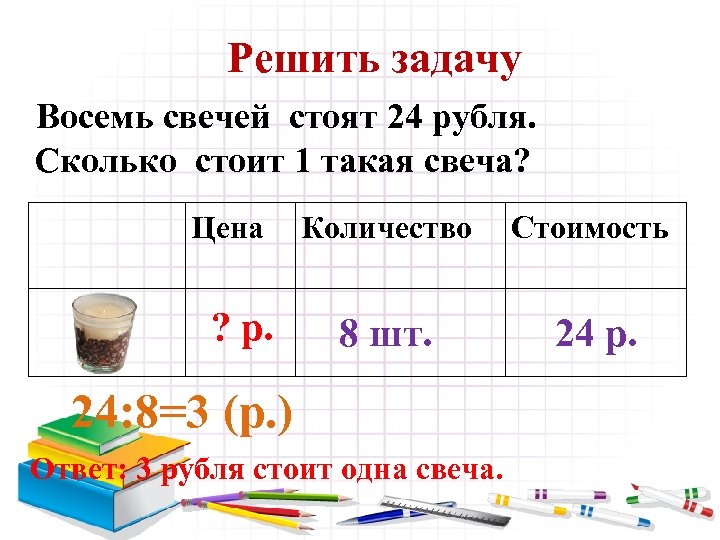 Решить задачу

Восемь свечей стоят 24 рубля. Сколько стоит 1 такая свеча?

| | Цена | Количество | Стоимость |
|---|---|---|---|
| | ? р. | 8 шт. | 24 р. |

24:8=3 (р.)

Ответ: 3 рубля стоит одна свеча.